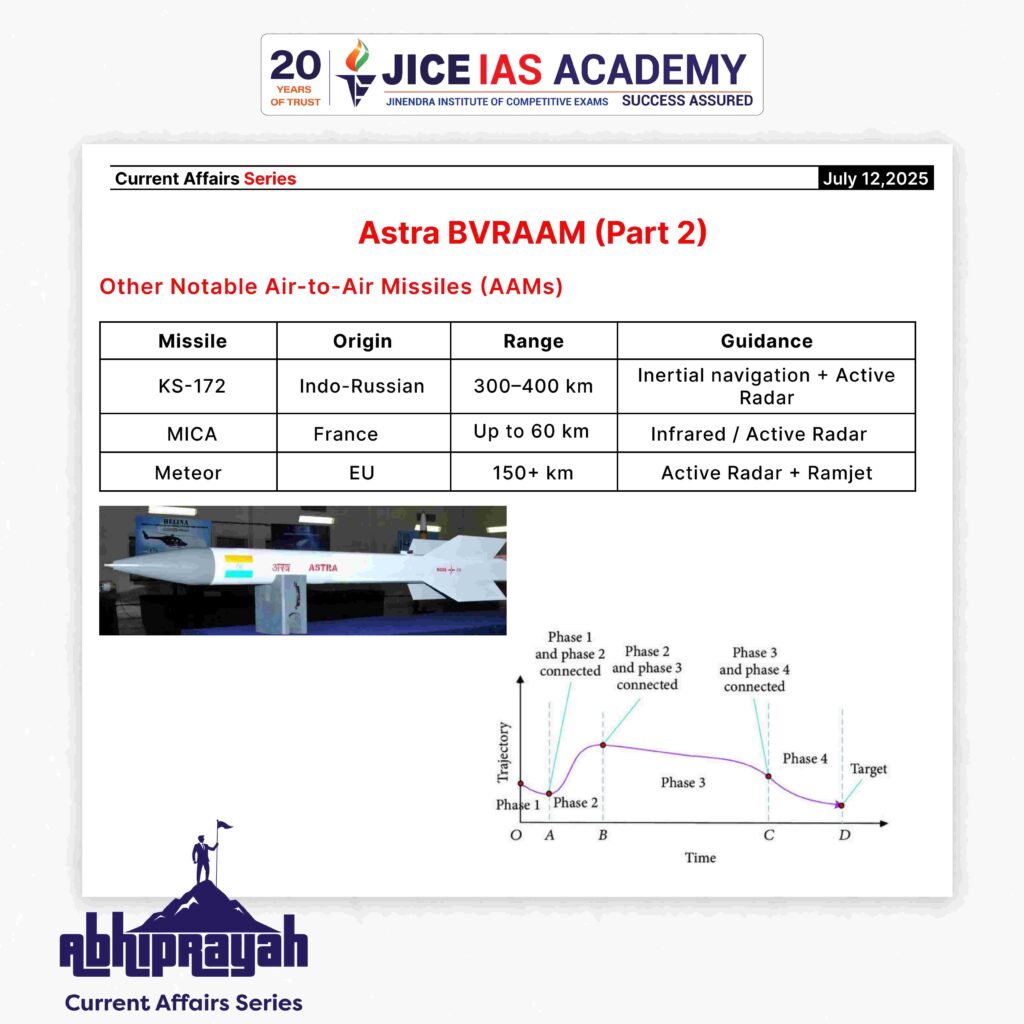 20 YEARS OF TRUST

JICE IAS ACADEMY

JINENDRA INSTITUTE OF COMPETITIVE EXAMS SUCCESS ASSURED

Current Affairs Series

July 12,2025

Astra BVRAAM (Part 2)

Other Notable Air-to-Air Missiles (AAMs)

| Missile | Origin | Range | Guidance |
|---|---|---|---|
| KS-172 | Indo-Russian | 300–400 km | Inertial navigation + Active Radar |
| MICA | France | Up to 60 km | Infrared / Active Radar |
| Meteor | EU | 150+ km | Active Radar + Ramjet |

HELINA

अस्त्र ASTRA

Phase 1 and phase 2 connected

Phase 2 and phase 3 connected

Phase 3 and phase 4 connected

Trajectory

Phase 1

Phase 2

Phase 3

Phase 4

Target

O A B C D

Time

Abhiprayah

Current Affairs Series